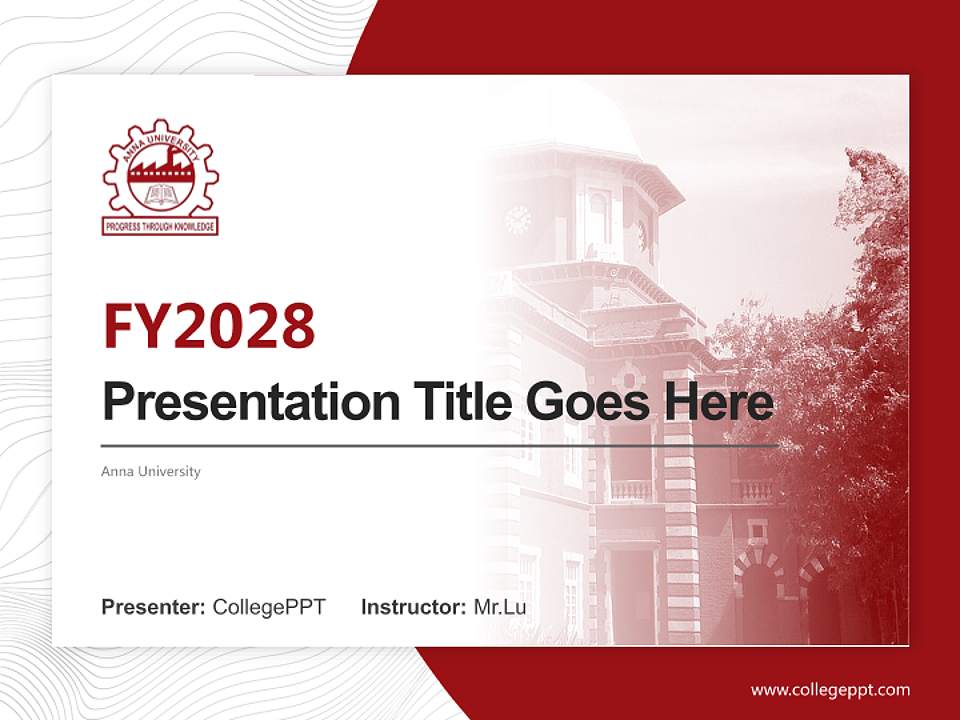 ANNA UNIVERSITY
PROGRESS THROUGH KNOWLEDGE

FY2028
Presentation Title Goes Here

Anna University

Presenter: CollegePPT Instructor: Mr.Lu

www.collegeppt.com